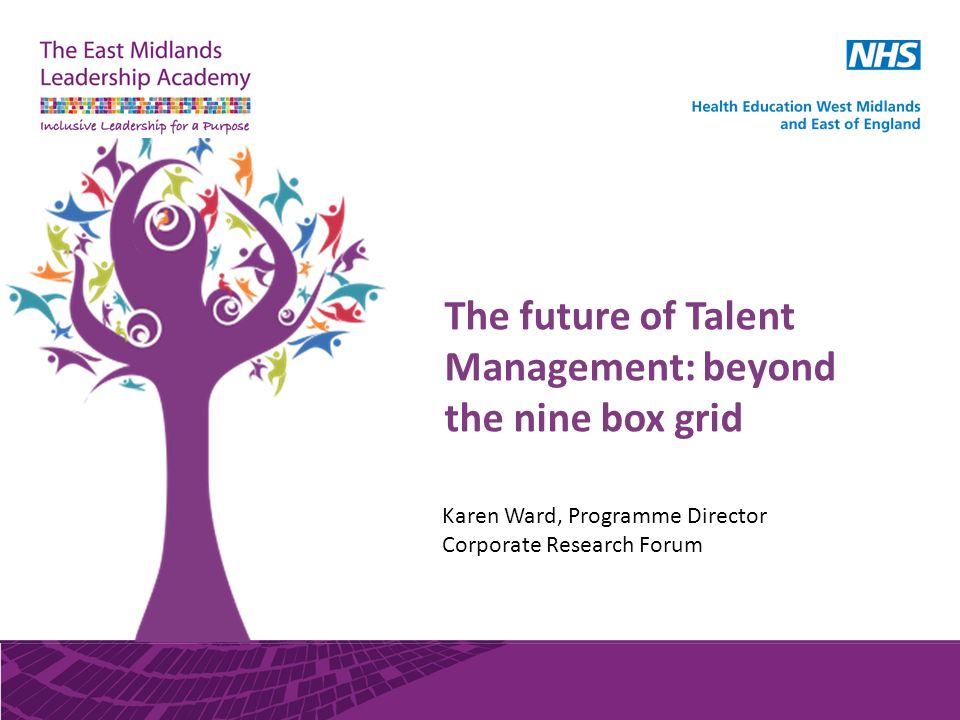 The East Midlands Leadership Academy

Inclusive Leadership for a Purpose

NHS

Health Education West Midlands and East of England

The future of Talent Management: beyond the nine box grid

Karen Ward, Programme Director
Corporate Research Forum